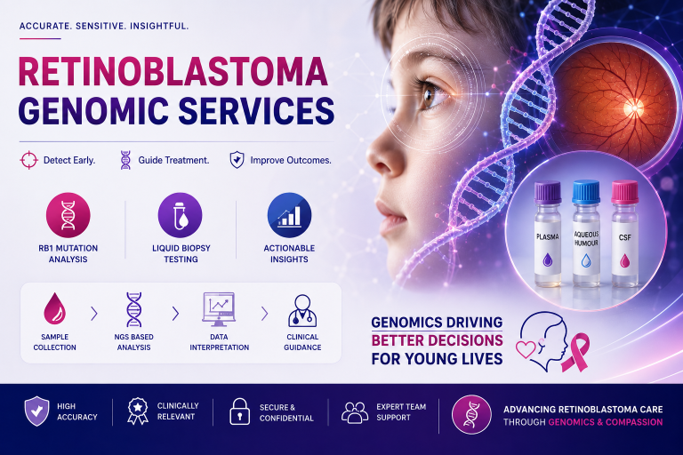 ACCURATE. SENSITIVE. INSIGHTFUL.

RETINOBLASTOMA
GENOMIC SERVICES

Detect Early. Guide Treatment. Improve Outcomes.

RB1 MUTATION ANALYSIS

LIQUID BIOPSY TESTING

ACTIONABLE INSIGHTS

SAMPLE COLLECTION

NGS BASED ANALYSIS

DATA INTERPRETATION

CLINICAL GUIDANCE

PLASMA

AQUEOUS HUMOUR

CSF

GENOMICS DRIVING
BETTER DECISIONS
FOR YOUNG LIVES

HIGH ACCURACY

CLINICALLY RELEVANT

SECURE & CONFIDENTIAL

EXPERT TEAM SUPPORT

ADVANCING RETINOBLASTOMA CARE THROUGH GENOMICS & COMPASSION